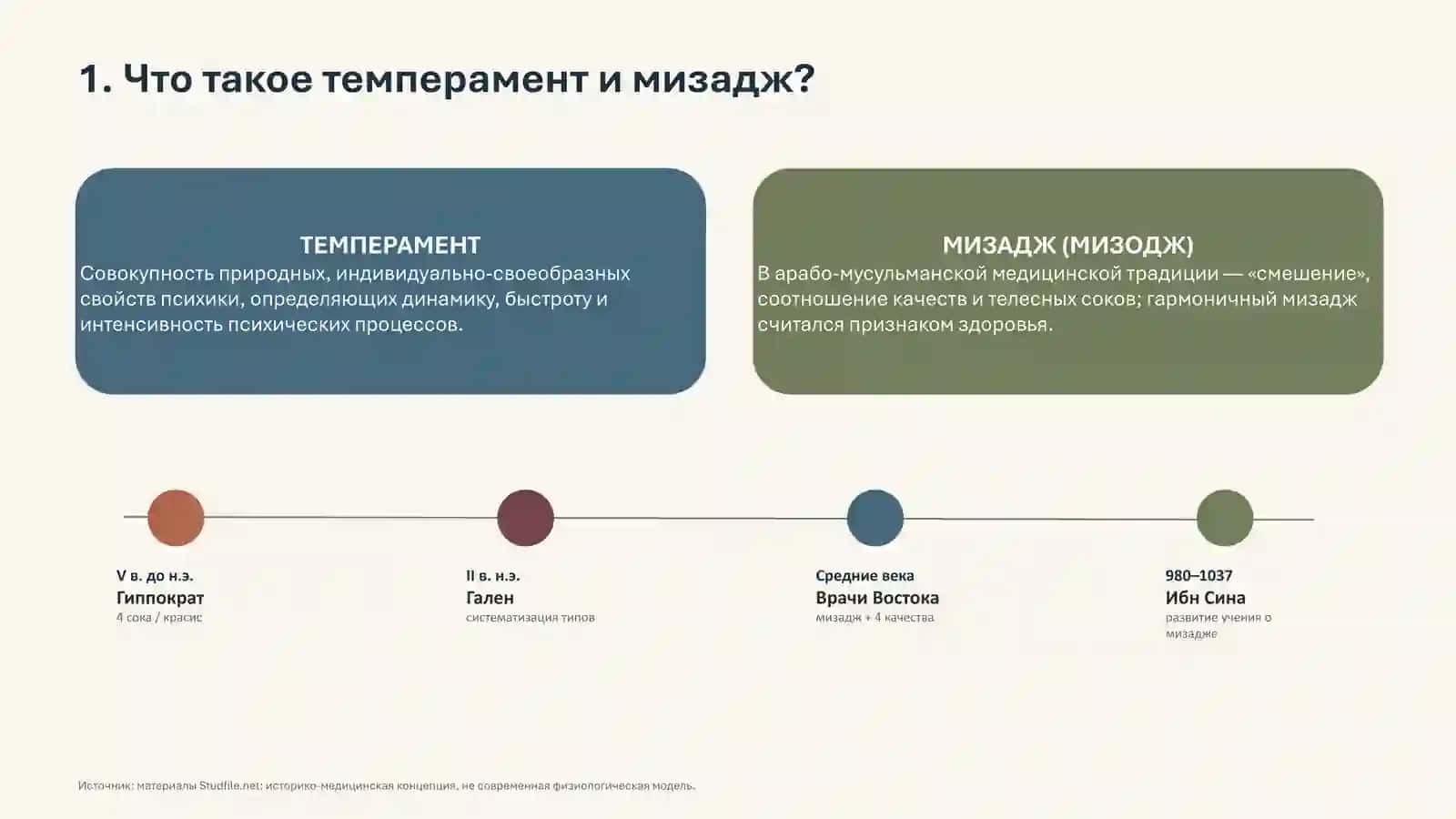 1. Что такое темперамент и мизадж?

ТЕМПЕРАМЕНТ
Совокупность природных, индивидуально-своеобразных свойств психики, определяющих динамику, быстроту и интенсивность психических процессов.

МИЗАДЖ (МИЗОДЖ)
В арабо-мусульманской медицинской традиции — «смешение», соотношение качеств и телесных соков; гармоничный мизадж считался признаком здоровья.

V в. до н.э.
Гиппократ
4 сока / красис

II в. н.э.
Гален
систематизация типов

Средние века
Врачи Востока
мизадж + 4 качества

980–1037
Ибн Сина
развитие учения о мизадже

Источник: материалы Studfile.net; историко-медицинская концепция, не современная физиологическая модель.